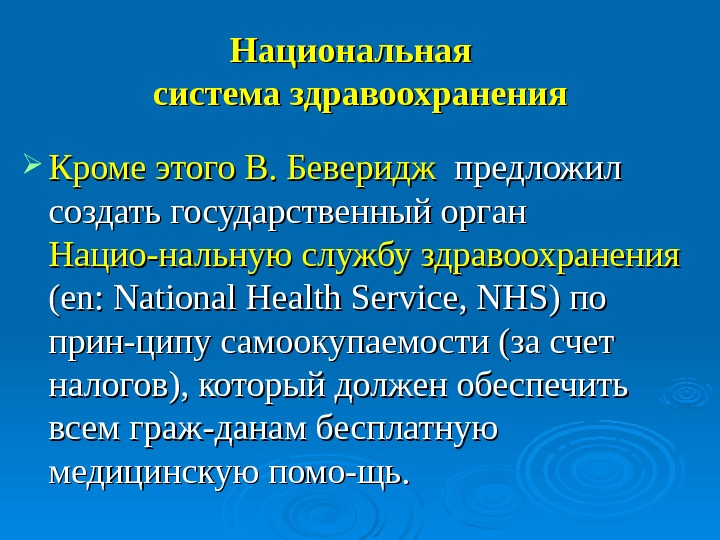 Национальная система здравоохранения

Кроме этого В. Беверидж предложил создать государственный орган Нацио-нальную службу здравоохранения (en: National Health Service, NHS) по прин-ципу самоокупаемости (за счет налогов), который должен обеспечить всем граж-данам бесплатную медицинскую помо-щь.